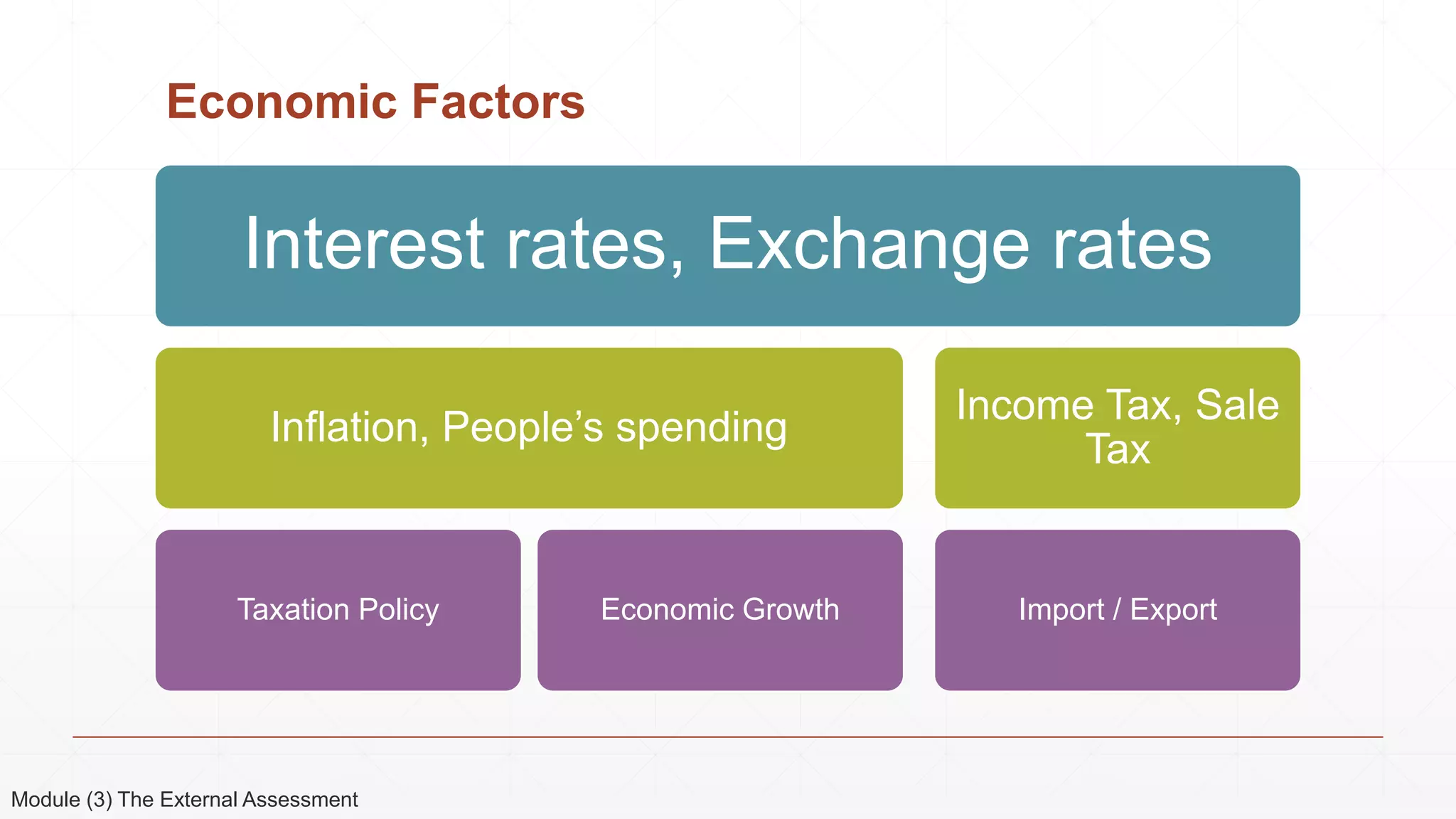 Economic Factors

Interest rates, Exchange rates

Inflation, People's spending

Income Tax, Sale Tax

Taxation Policy

Economic Growth

Import / Export

Module (3) The External Assessment